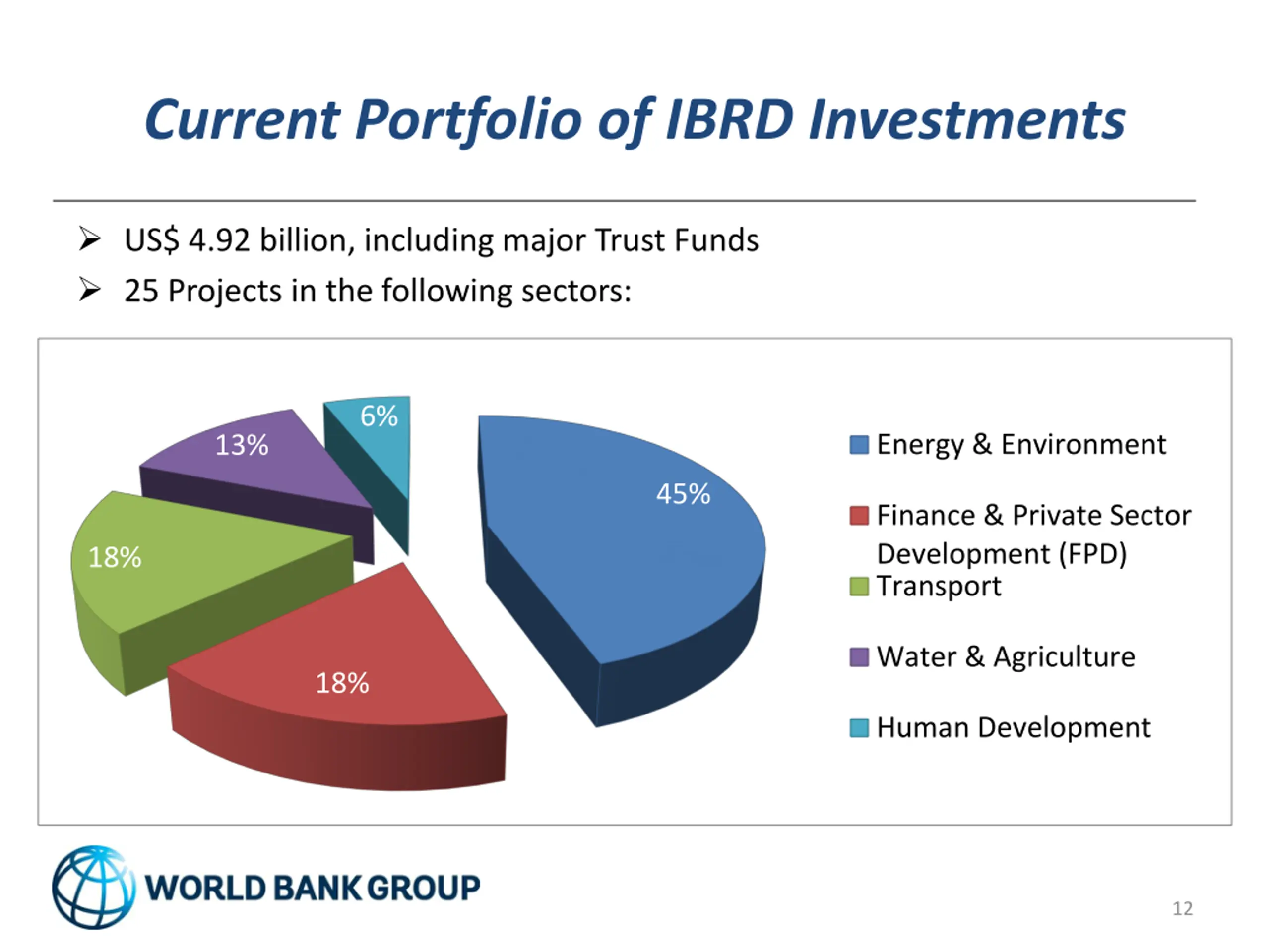 Current Portfolio of IBRD Investments

➢ US$ 4.92 billion, including major Trust Funds
➢ 25 Projects in the following sectors:

6%
13%
45%
18%
18%

Energy & Environment
Finance & Private Sector Development (FPD)
Transport
Water & Agriculture
Human Development

WORLD BANK GROUP

12